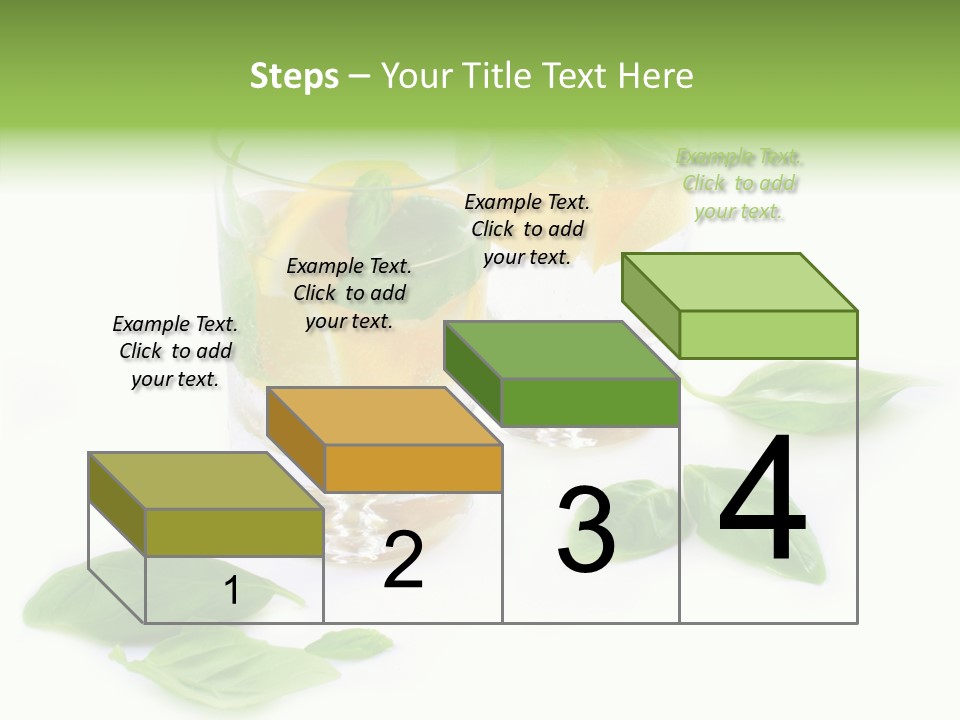 Steps – Your Title Text Here

Example Text. Click to add your text.

Example Text. Click to add your text.

Example Text. Click to add your text.

Example Text. Click to add your text.

1

2

3

4